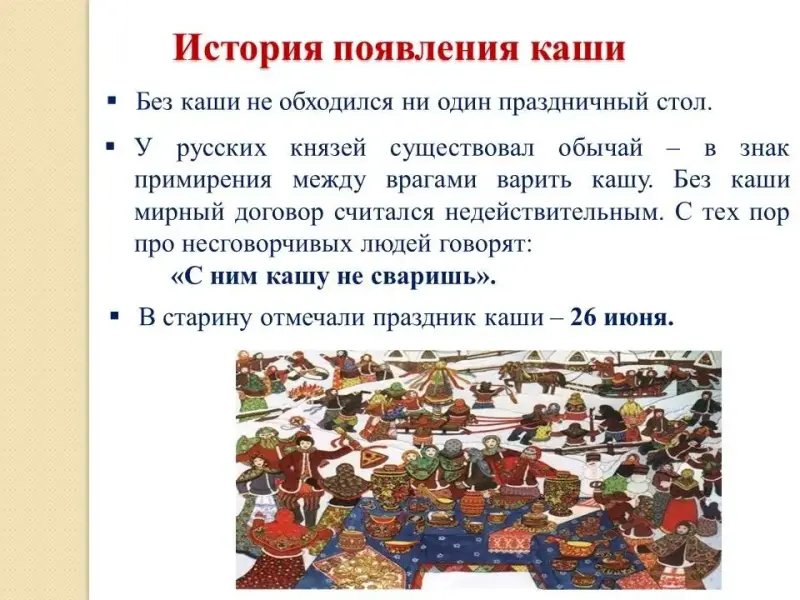 История появления каши

▪ Без каши не обходился ни один праздничный стол.

▪ У русских князей существовал обычай – в знак примирения между врагами варить кашу. Без каши мирный договор считался недействительным. С тех пор про несговорчивых людей говорят:

«С ним кашу не сваришь».

▪ В старину отмечали праздник каши – 26 июня.